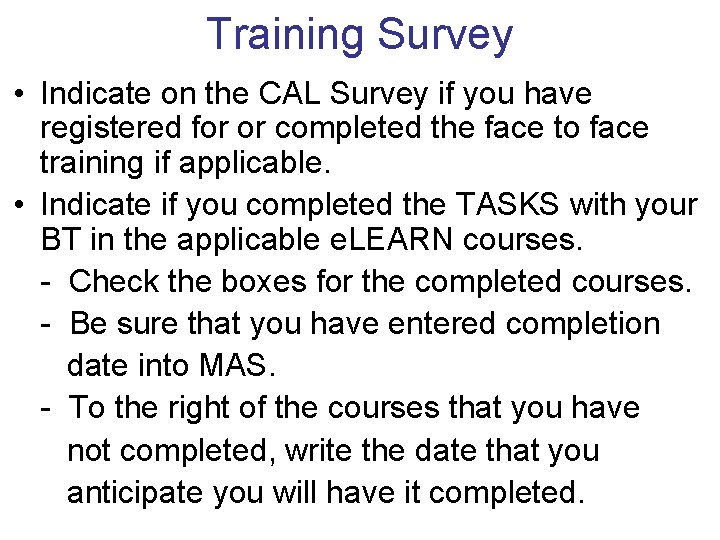 Training Survey

• Indicate on the CAL Survey if you have registered for or completed the face to face training if applicable.

• Indicate if you completed the TASKS with your BT in the applicable eLEARN courses.

- Check the boxes for the completed courses.

- Be sure that you have entered completion date into MAS.

- To the right of the courses that you have not completed, write the date that you anticipate you will have it completed.